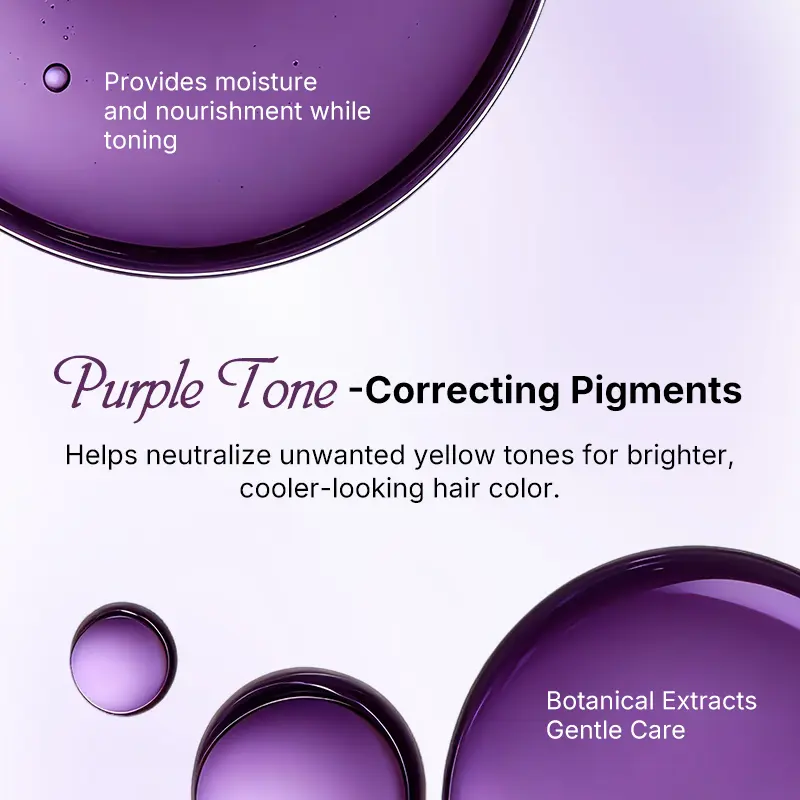 Provides moisture and nourishment while toning

Purple Tone -Correcting Pigments

Helps neutralize unwanted yellow tones for brighter, cooler-looking hair color.

Botanical Extracts
Gentle Care